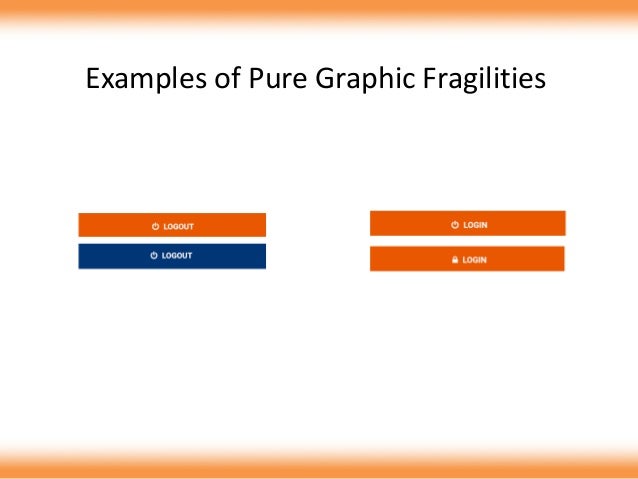 Examples of Pure Graphic Fragilities

LOGOUT

LOGOUT

LOGIN

LOGIN